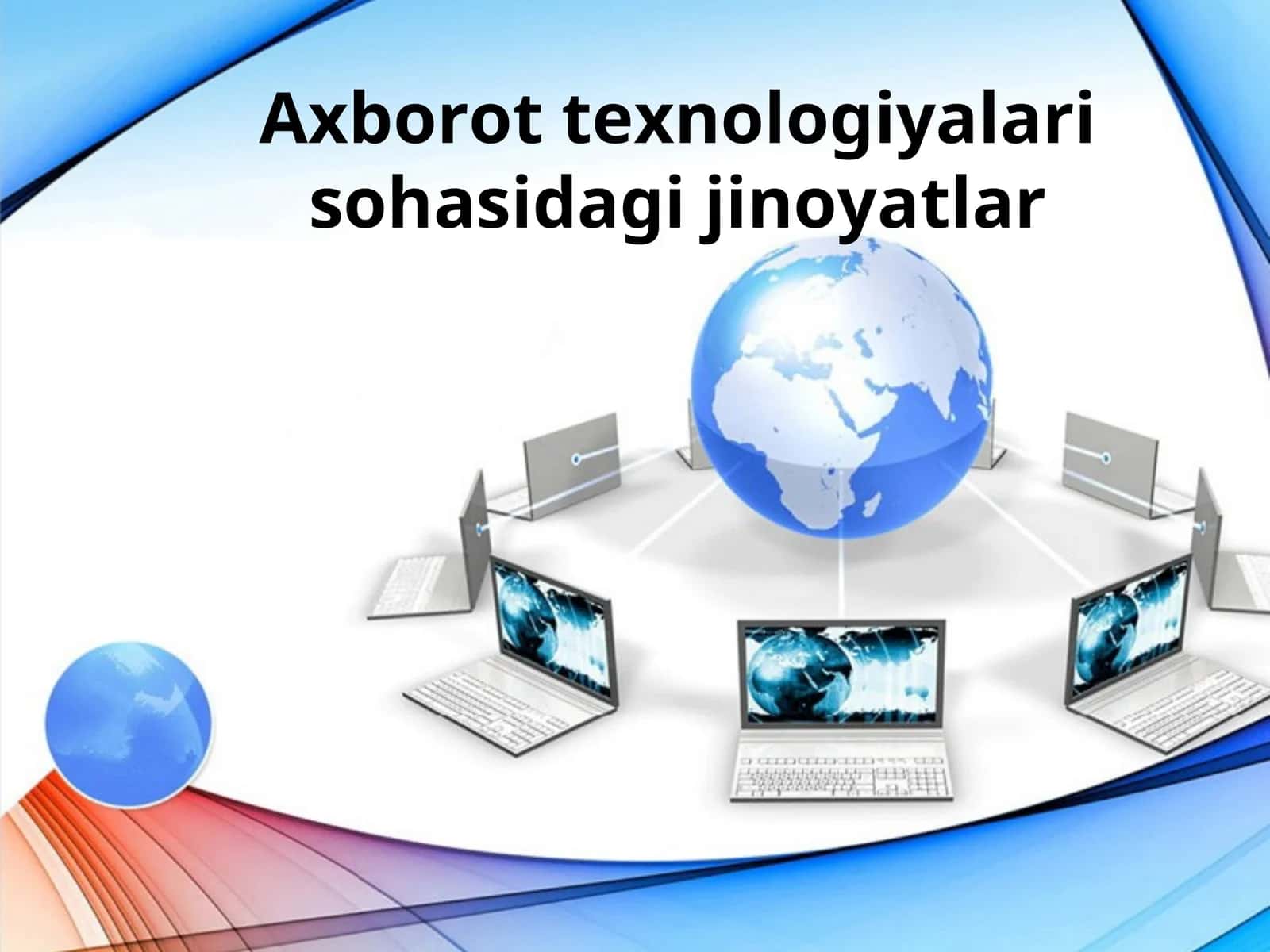 Axborot texnologiyalari sohasidagi jinoyatlar